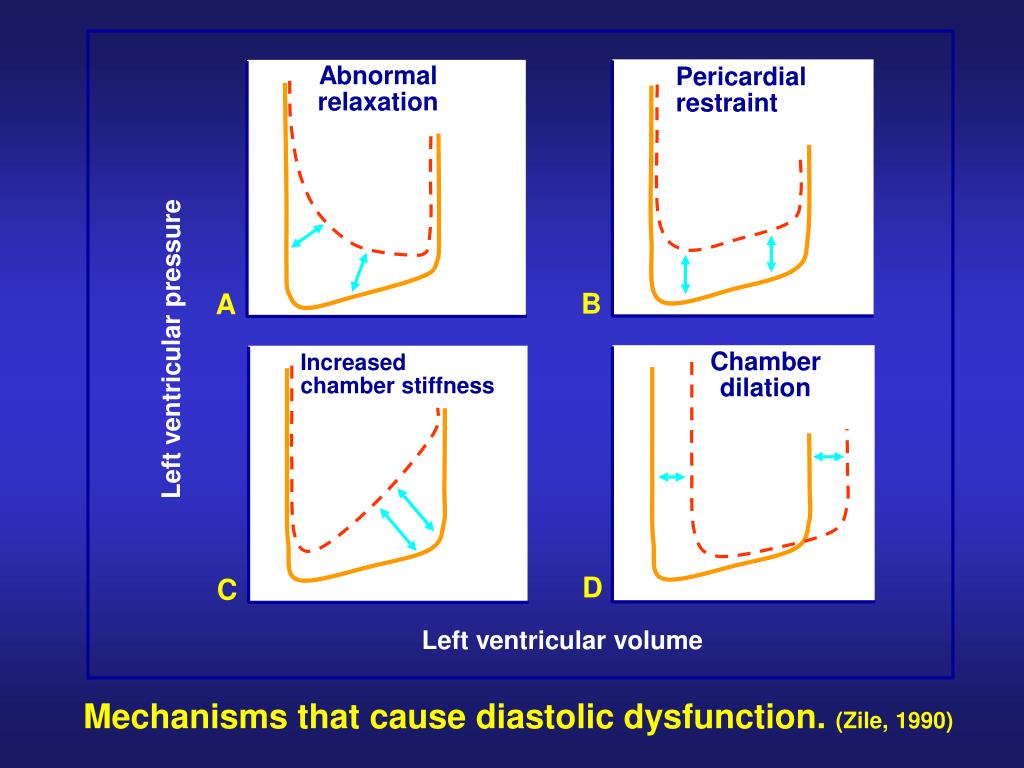 Left ventricular pressure

Abnormal relaxation

A

Pericardial restraint

B

Increased chamber stiffness

C

Chamber dilation

D

Left ventricular volume

Mechanisms that cause diastolic dysfunction. (Zile, 1990)